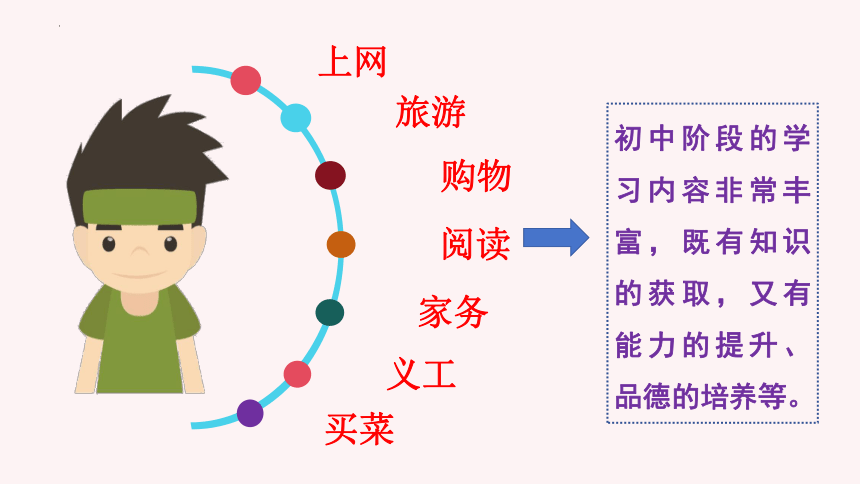 上网
旅游
购物
阅读
家务
义工
买菜

初中阶段的学习内容非常丰富，既有知识的获取，又有能力的提升、品德的培养等。